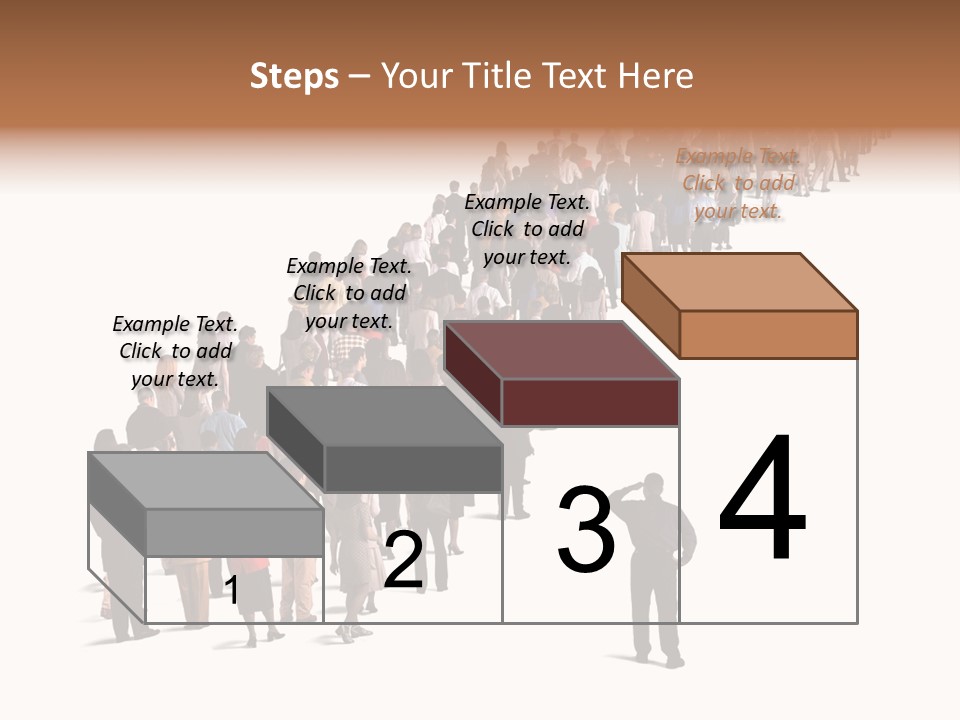 Steps – Your Title Text Here

Example Text. Click to add your text.

Example Text. Click to add your text.

Example Text. Click to add your text.

Example Text. Click to add your text.

1

2

3

4